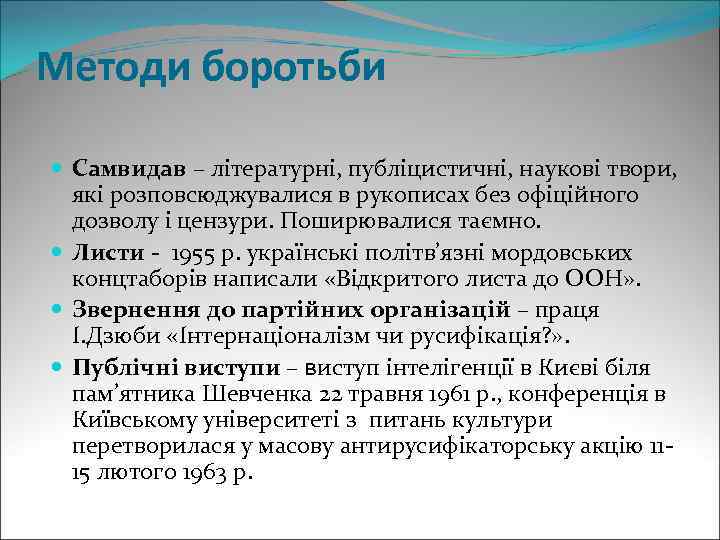 Методи боротьби

Самвидав – літературні, публіцистичні, наукові твори, які розповсюджувалися в рукописах без офіційного дозволу і цензури. Поширювалися таємно.

Листи - 1955 р. українські політв'язні мордовських концтаборів написали «Відкритого листа до ООН».

Звернення до партійних організацій – праця І.Дзюби «Інтернаціоналізм чи русифікація?».

Публічні виступи – виступ інтелігенції в Києві біля пам'ятника Шевченка 22 травня 1961 р., конференція в Київському університеті з питань культури перетворилася у масову антирусифікаторську акцію 11-15 лютого 1963 р.